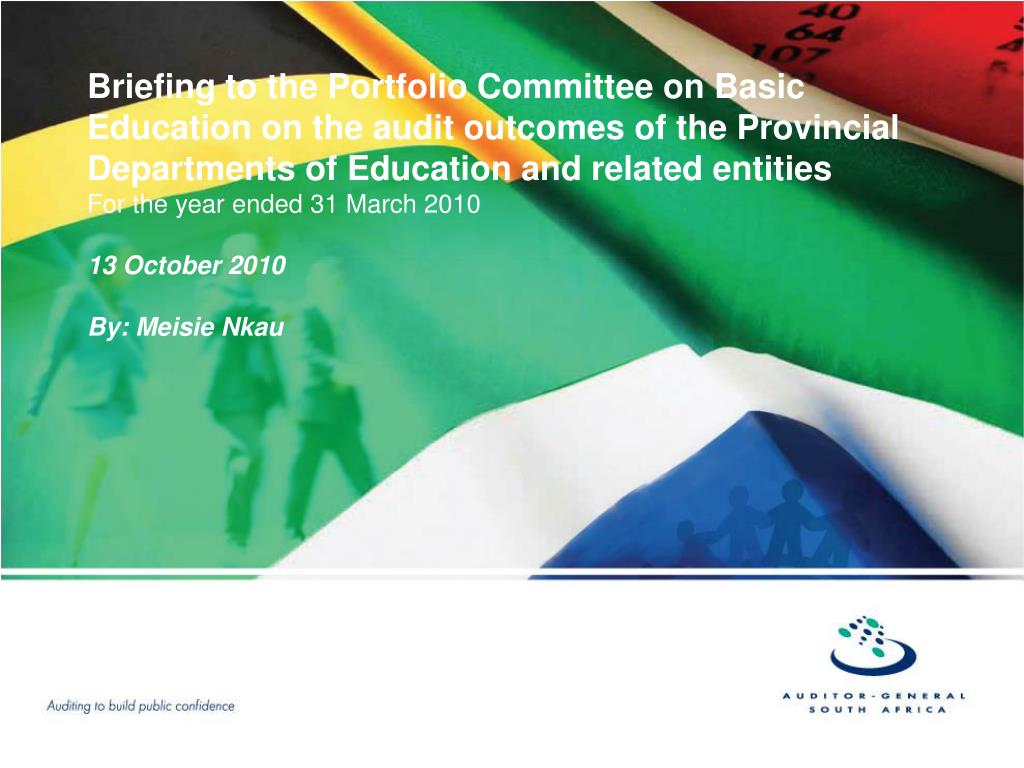 40
64
107

Briefing to the Portfolio Committee on Basic Education on the audit outcomes of the Provincial Departments of Education and related entities
For the year ended 31 March 2010

13 October 2010

By: Meisie Nkau

Auditing to build public confidence

AUDITOR-GENERAL
SOUTH AFRICA